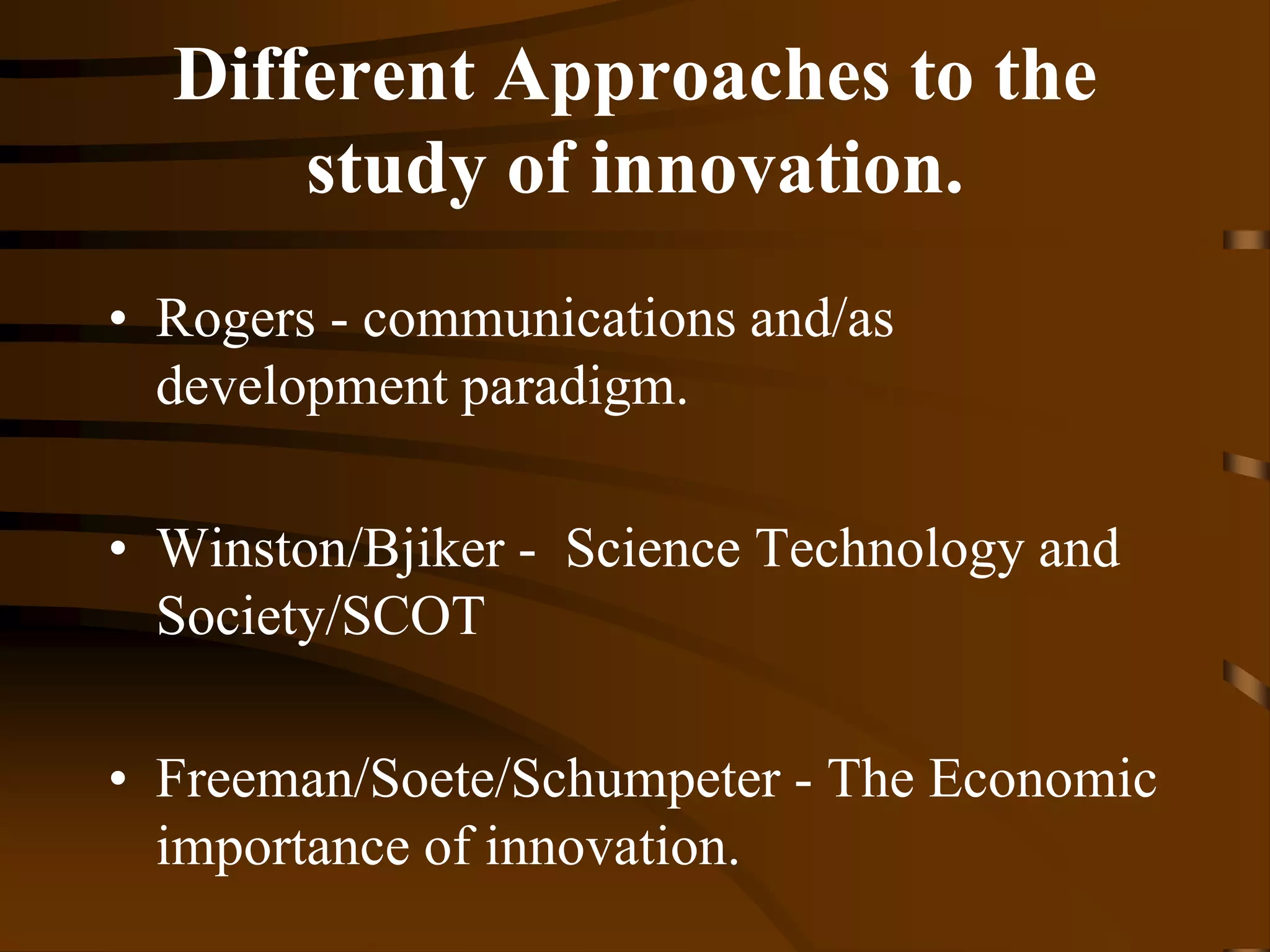 Different Approaches to the study of innovation.

• Rogers - communications and/as development paradigm.

• Winston/Bjiker - Science Technology and Society/SCOT

• Freeman/Soete/Schumpeter - The Economic importance of innovation.